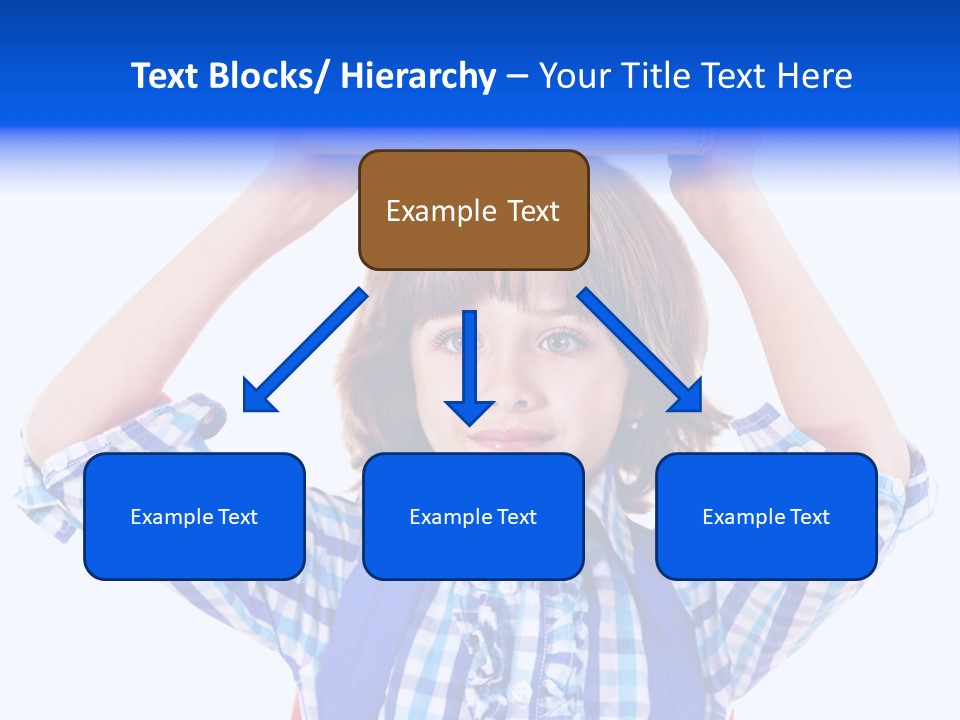 Text Blocks/ Hierarchy – Your Title Text Here

Example Text

Example Text

Example Text

Example Text